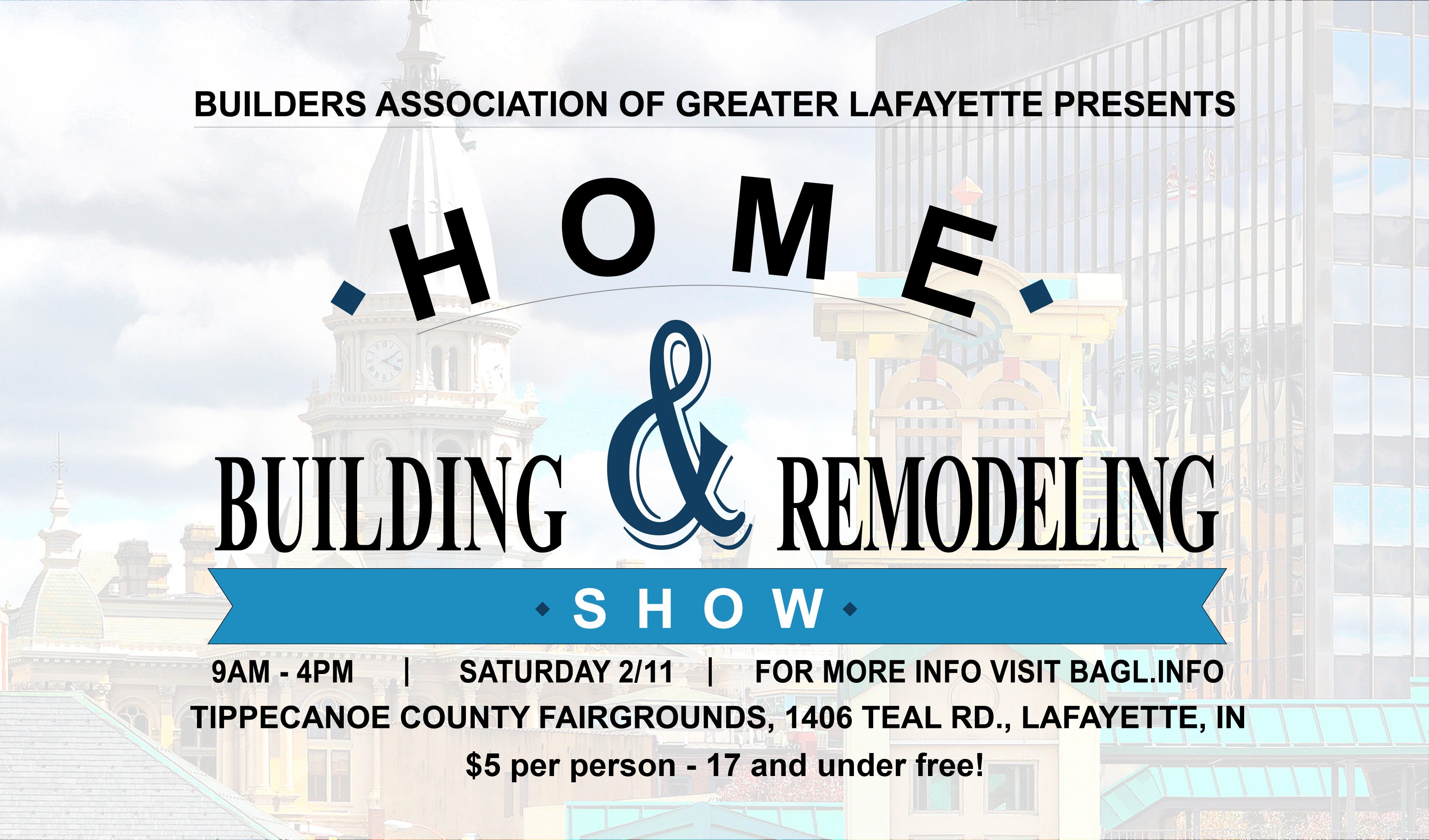 BUILDERS ASSOCIATION OF GREATER LAFAYETTE PRESENTS

HOME

BUILDING & REMODELING

SHOW

9AM - 4PM | SATURDAY 2/11 | FOR MORE INFO VISIT BAGL.INFO

TIPPECANOE COUNTY FAIRGROUNDS, 1406 TEAL RD., LAFAYETTE, IN

$5 per person - 17 and under free!